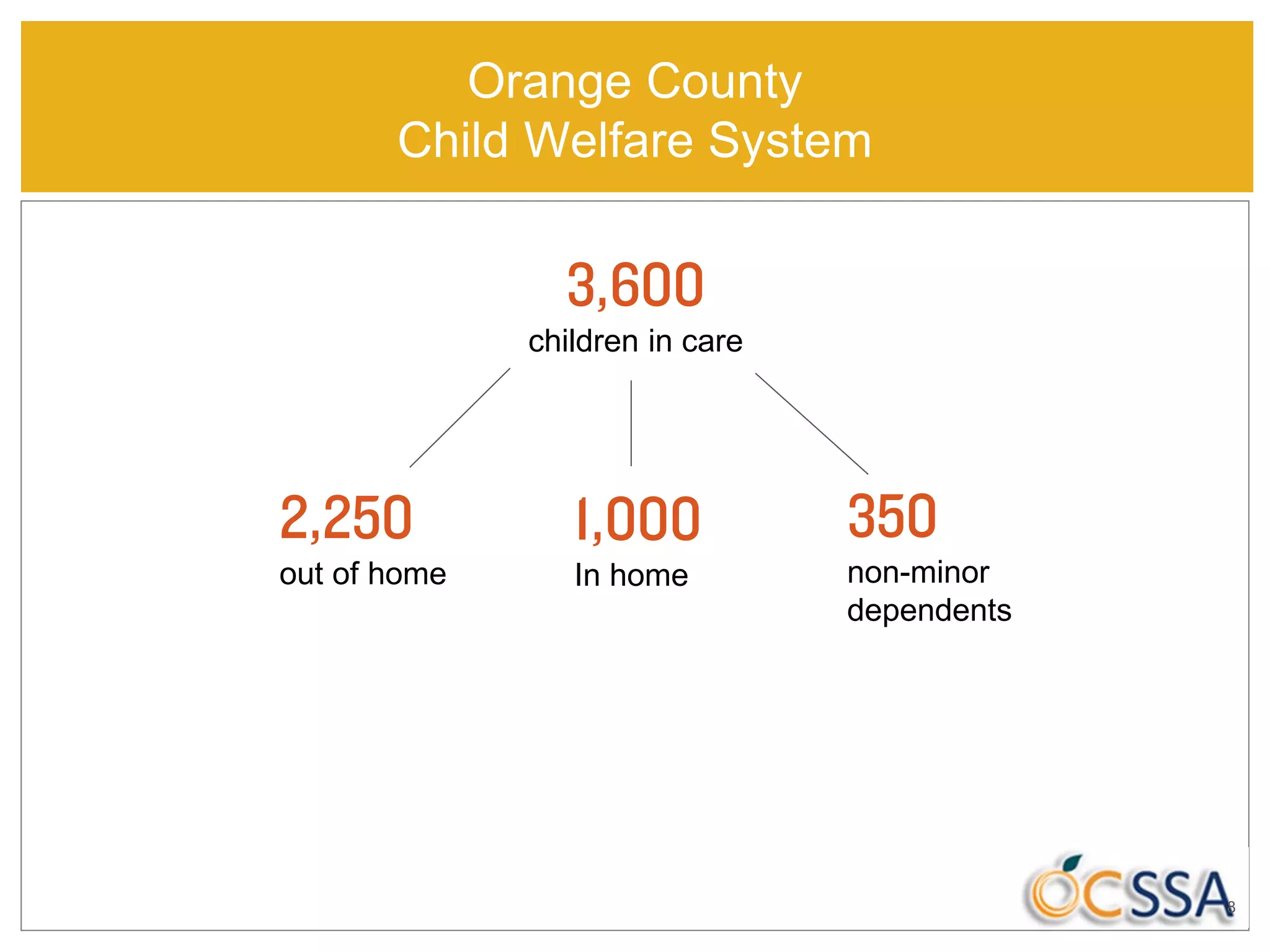 Orange County
Child Welfare System

3,600
children in care

2,250
out of home

1,000
In home

350
non-minor dependents

OCSSA

8